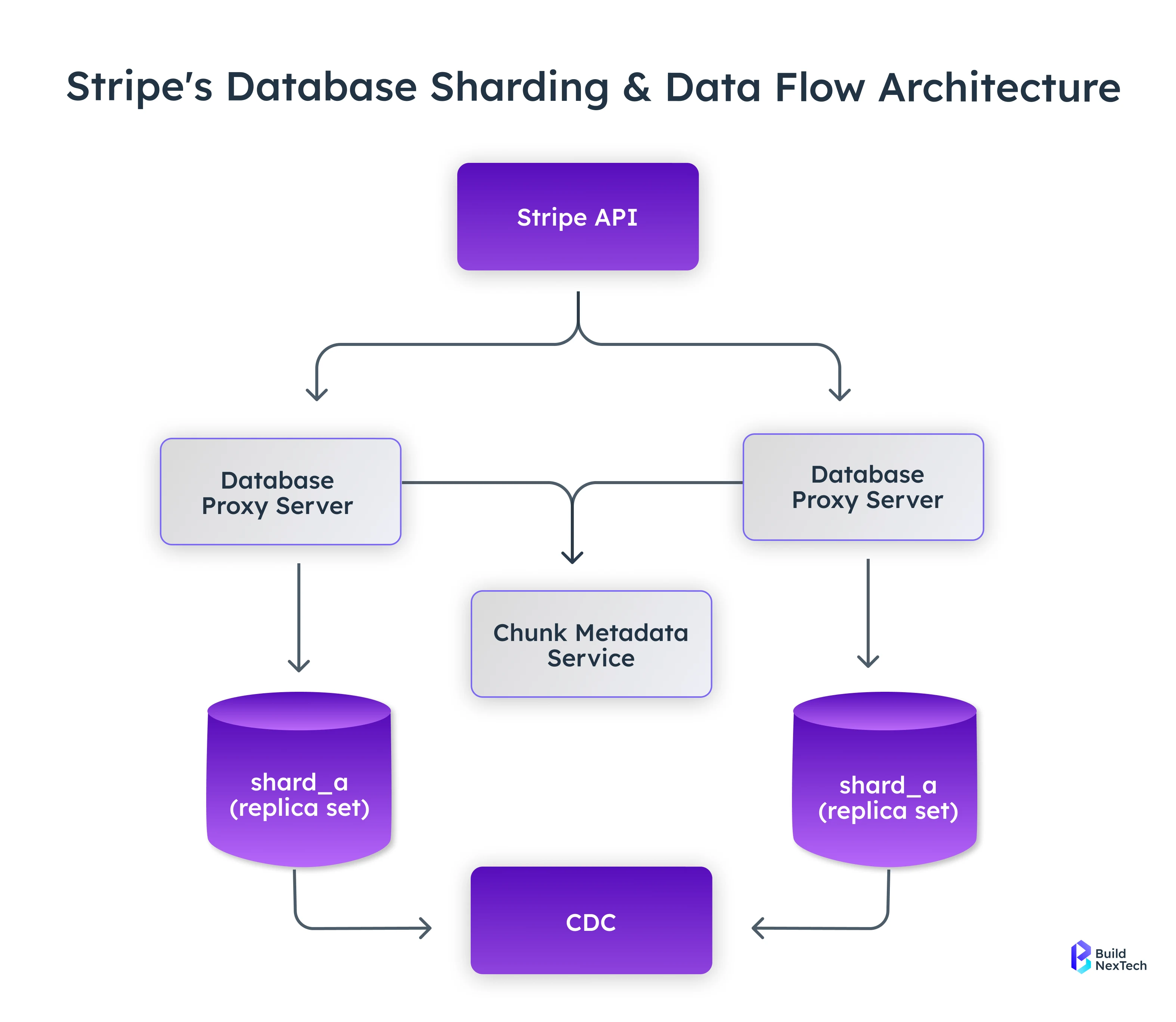 Stripe's Database Sharding & Data Flow Architecture

Stripe API

Database Proxy Server

Database Proxy Server

Chunk Metadata Service

shard_a (replica set)

shard_a (replica set)

CDC

Build NexTech